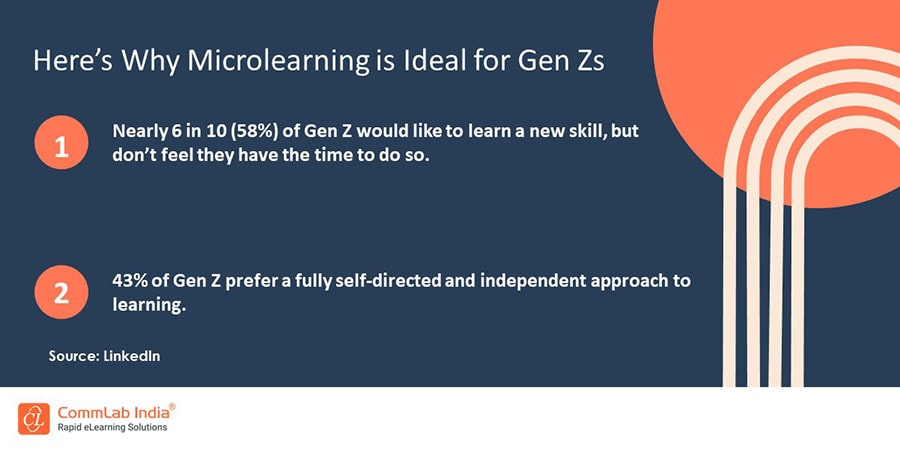 Here's Why Microlearning is Ideal for Gen Zs

1

Nearly 6 in 10 (58%) of Gen Z would like to learn a new skill, but don't feel they have the time to do so.

2

43% of Gen Z prefer a fully self-directed and independent approach to learning.

Source: LinkedIn

CommLab India®
Rapid eLearning Solutions